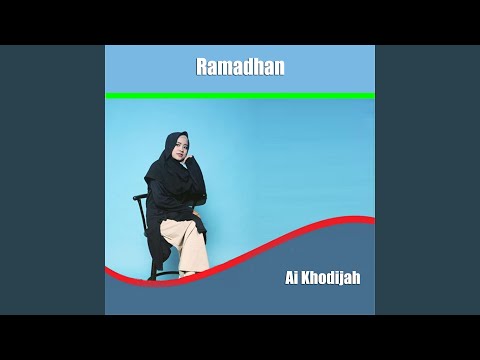 Ramadhan

Ai Khodijah